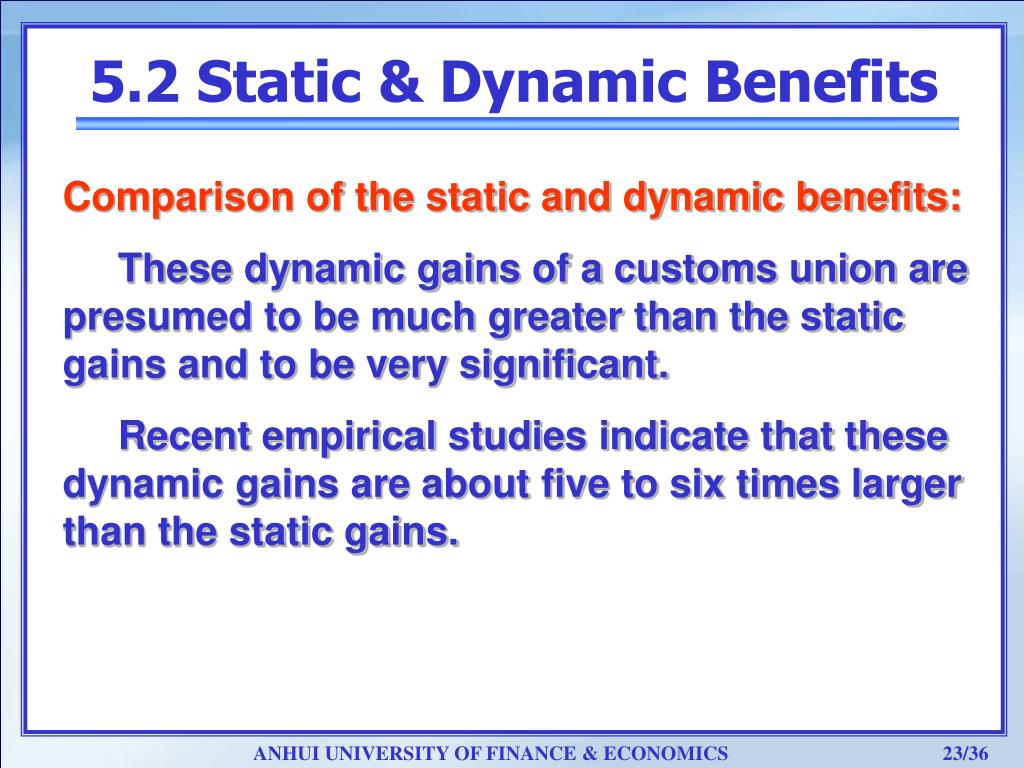 5.2 Static & Dynamic Benefits

Comparison of the static and dynamic benefits:

These dynamic gains of a customs union are presumed to be much greater than the static gains and to be very significant.

Recent empirical studies indicate that these dynamic gains are about five to six times larger than the static gains.

ANHUI UNIVERSITY OF FINANCE & ECONOMICS

23/36